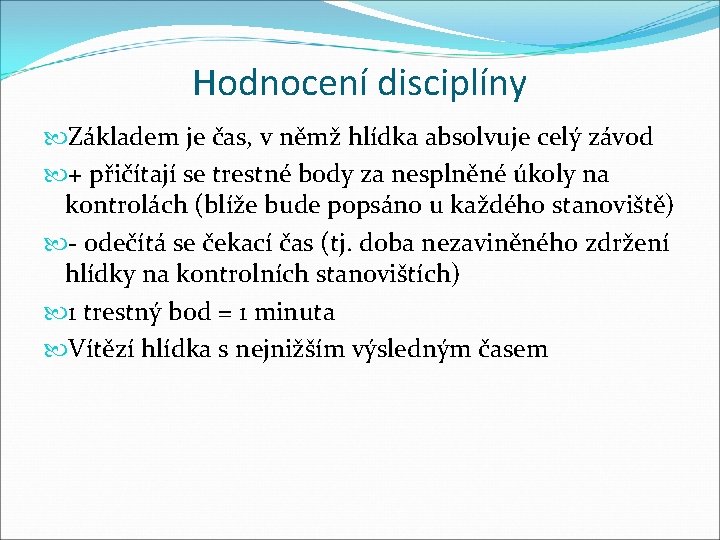 Hodnocení disciplíny

Základem je čas, v němž hlídka absolvuje celý závod

+ přičítají se trestné body za nesplněné úkoly na kontrolách (blíže bude popsáno u každého stanoviště)

- odečítá se čekací čas (tj. doba nezaviněného zdržení hlídky na kontrolních stanovištích)

1 trestný bod = 1 minuta

Vítězí hlídka s nejnižším výsledným časem